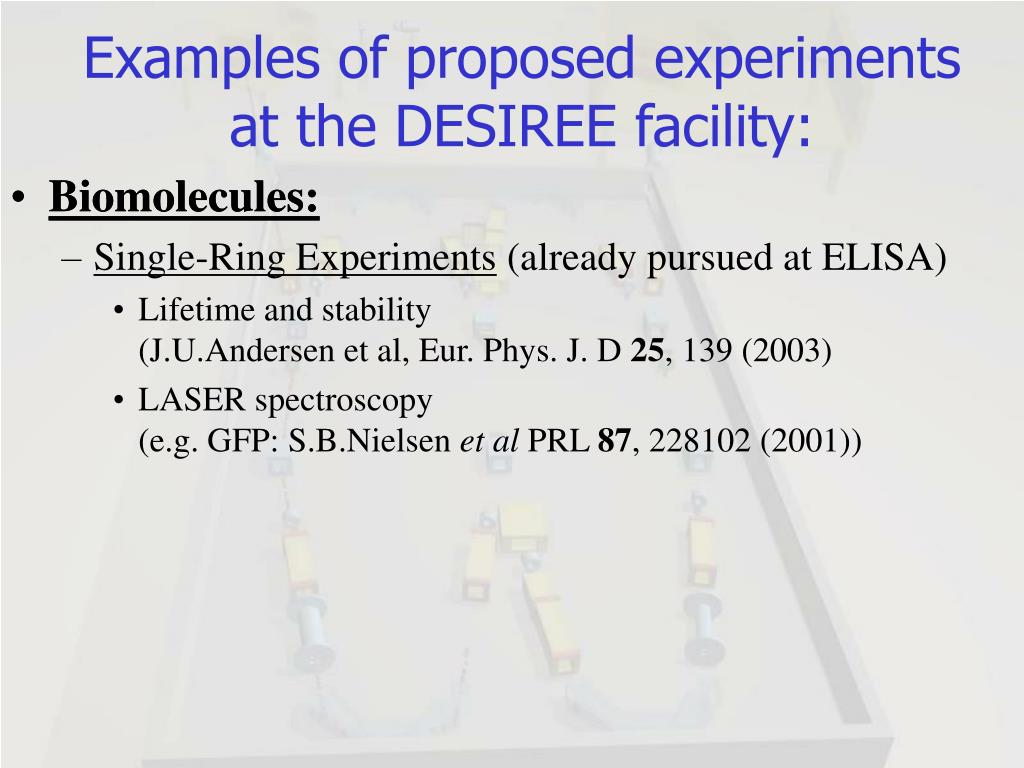 Examples of proposed experiments at the DESIREE facility:

• Biomolecules:
– Single-Ring Experiments (already pursued at ELISA)
• Lifetime and stability
(J.U.Andersen et al, Eur. Phys. J. D 25, 139 (2003)
• LASER spectroscopy
(e.g. GFP: S.B.Nielsen et al PRL 87, 228102 (2001))